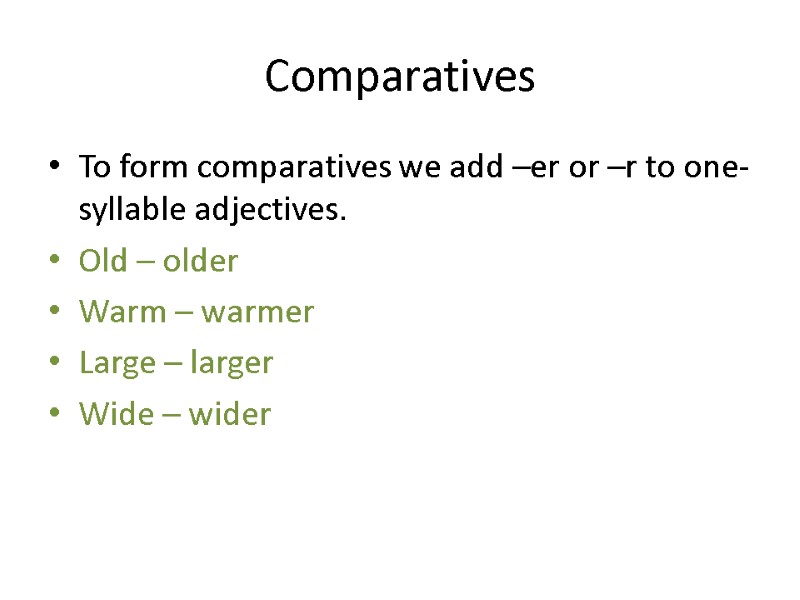 Comparatives

• To form comparatives we add –er or –r to one-syllable adjectives.
• Old – older
• Warm – warmer
• Large – larger
• Wide – wider